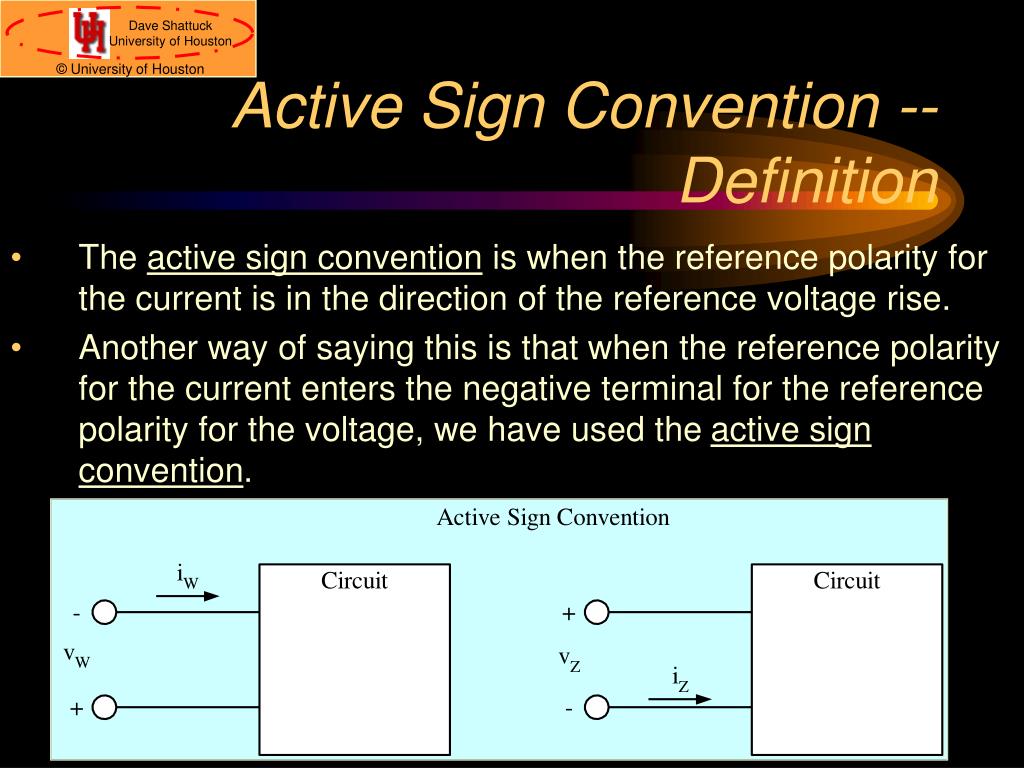 Dave Shattuck
University of Houston
© University of Houston

Active Sign Convention -- Definition

• The active sign convention is when the reference polarity for the current is in the direction of the reference voltage rise.

• Another way of saying this is that when the reference polarity for the current enters the negative terminal for the reference polarity for the voltage, we have used the active sign convention.

Active Sign Convention

$i_W$
Circuit
-
$v_W$
+

Circuit
+
$v_Z$
$i_Z$
-